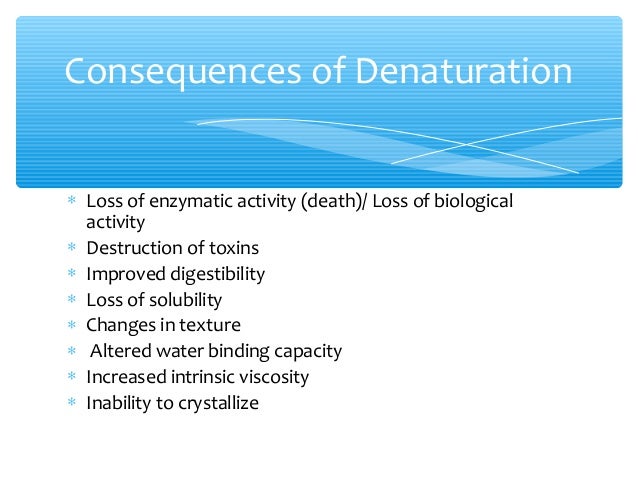 Consequences of Denaturation

* Loss of enzymatic activity (death)/ Loss of biological activity
* Destruction of toxins
* Improved digestibility
* Loss of solubility
* Changes in texture
* Altered water binding capacity
* Increased intrinsic viscosity
* Inability to crystallize